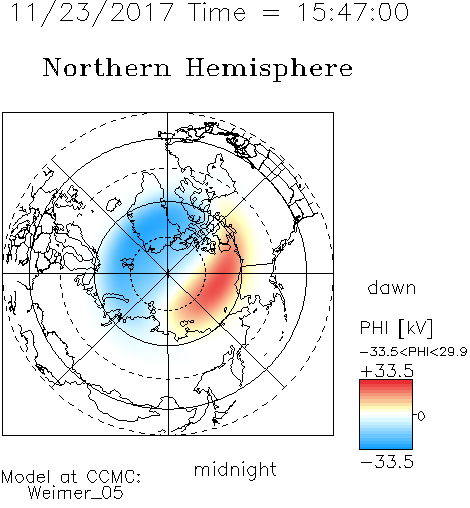 11/23/2017 Time = 15:47:00

Northern Hemisphere

dawn

PHI [kV]

−33.5<PHI<29.9

+33.5

0

−33.5

midnight

Model at CCMC:
Weimer_05